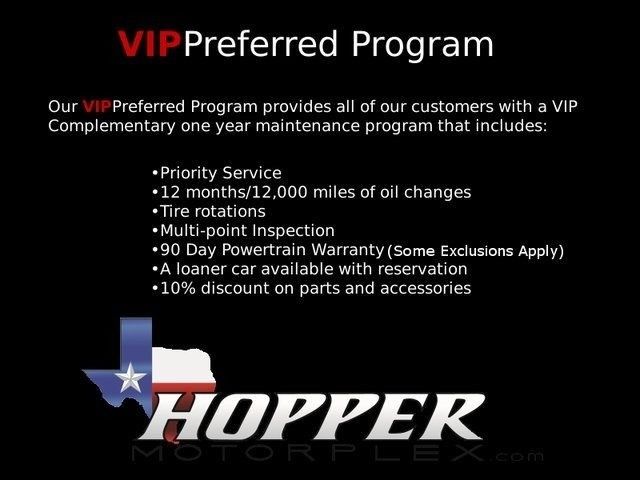 VIPPreferred Program

Our VIPPreferred Program provides all of our customers with a VIP Complementary one year maintenance program that includes:

•Priority Service
•12 months/12,000 miles of oil changes
•Tire rotations
•Multi-point Inspection
•90 Day Powertrain Warranty (Some Exclusions Apply)
•A loaner car available with reservation
•10% discount on parts and accessories

HOPPER
MOTORPLEX.com